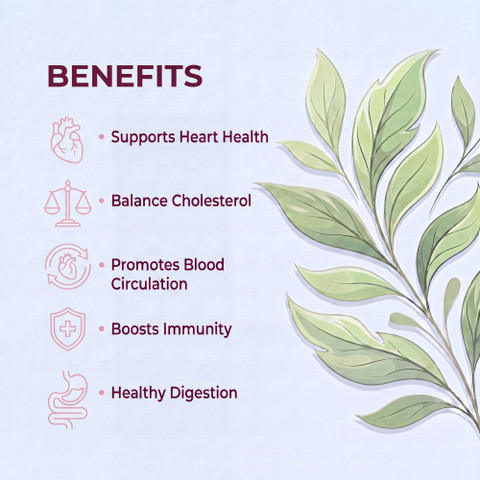 BENEFITS

• Supports Heart Health

• Balance Cholesterol

• Promotes Blood Circulation

• Boosts Immunity

• Healthy Digestion